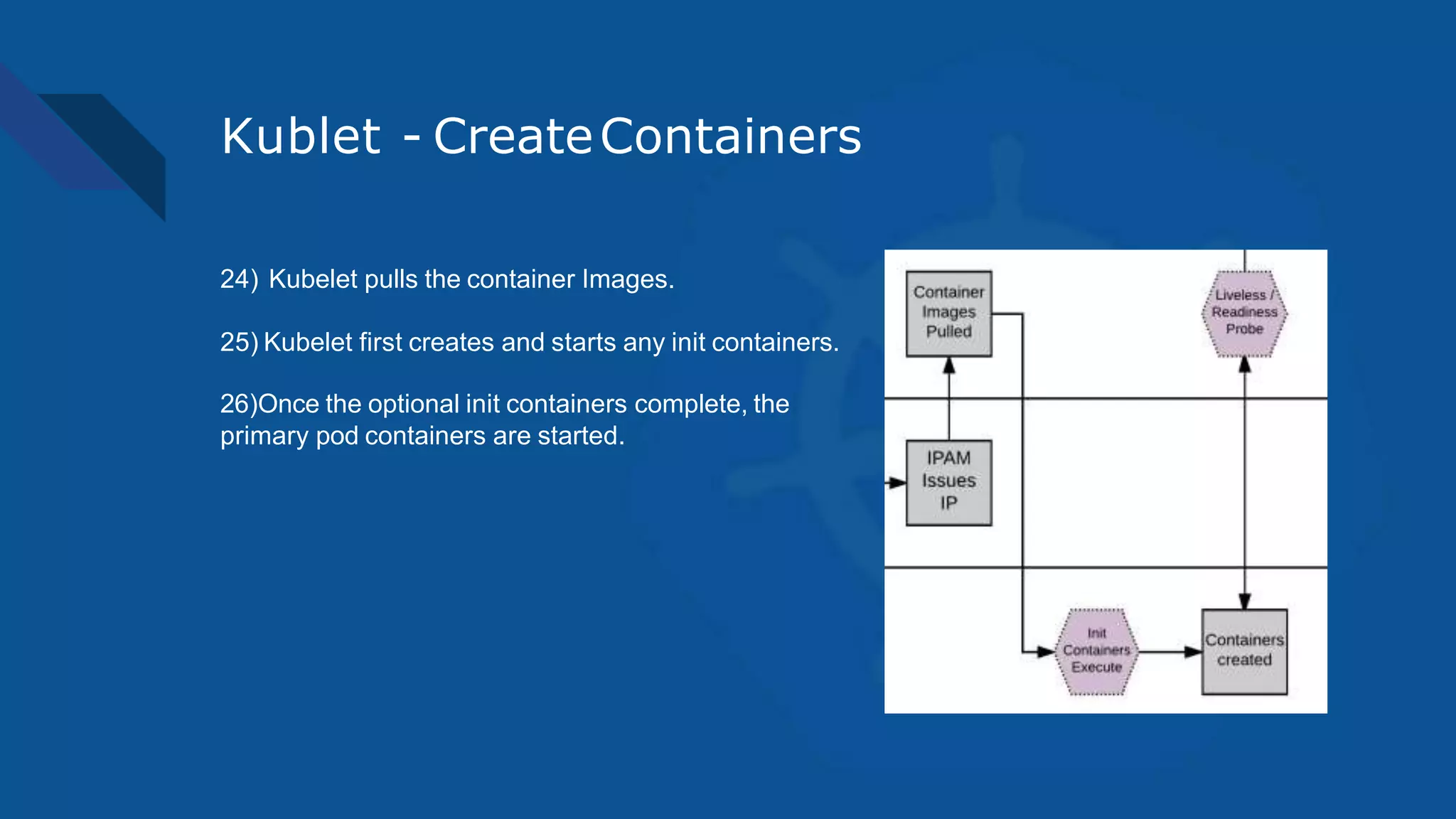 Kublet - Create Containers

24) Kubelet pulls the container Images.

25) Kubelet first creates and starts any init containers.

26)Once the optional init containers complete, the primary pod containers are started.

Container Images Pulled

Liveless / Readiness Probe

IPAM Issues IP

Init Containers Execute

Containers created